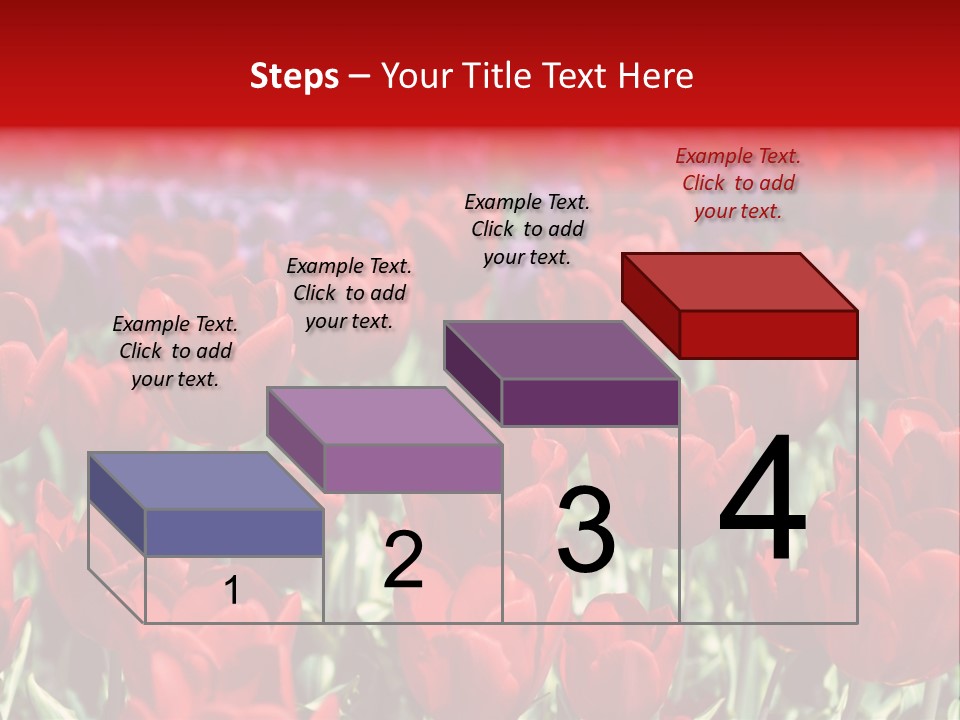 Steps – Your Title Text Here

Example Text. Click to add your text.

Example Text. Click to add your text.

Example Text. Click to add your text.

Example Text. Click to add your text.

1

2

3

4